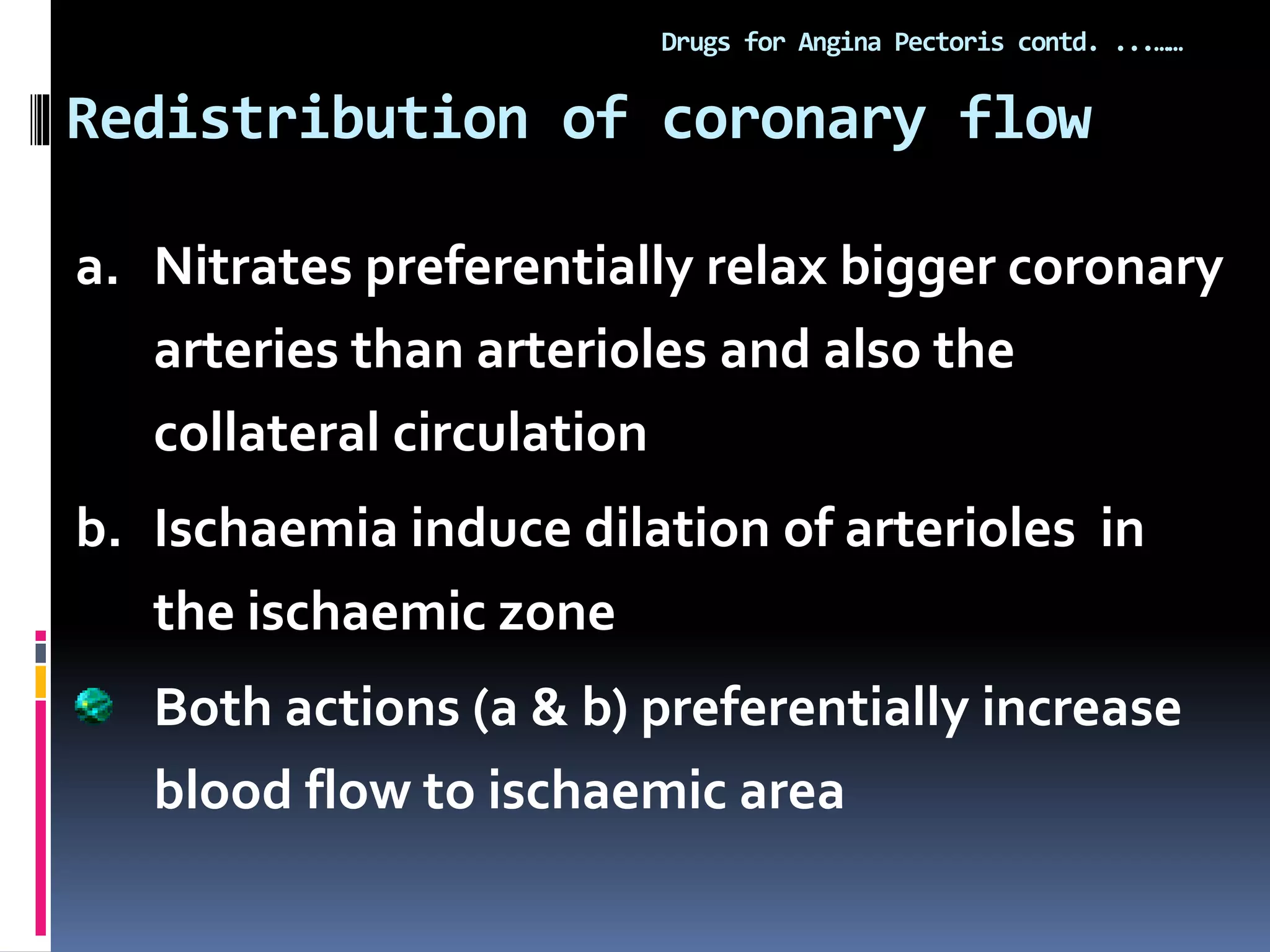 Drugs for Angina Pectoris contd. ...……

Redistribution of coronary flow

a. Nitrates preferentially relax bigger coronary arteries than arterioles and also the collateral circulation

b. Ischaemia induce dilation of arterioles in the ischaemic zone

Both actions (a & b) preferentially increase blood flow to ischaemic area